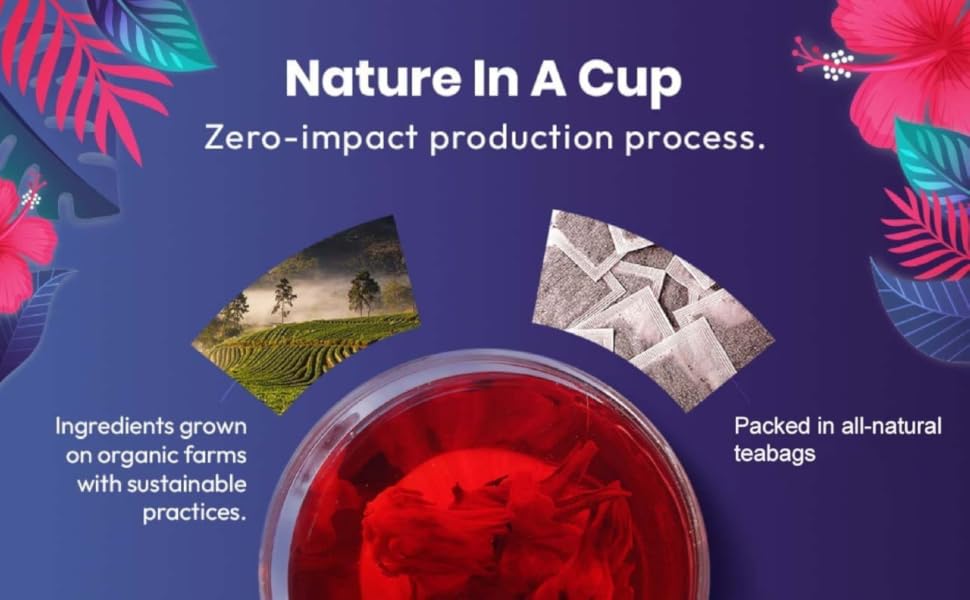 Nature In A Cup

Zero-impact production process.

Ingredients grown on organic farms with sustainable practices.

Packed in all-natural teabags